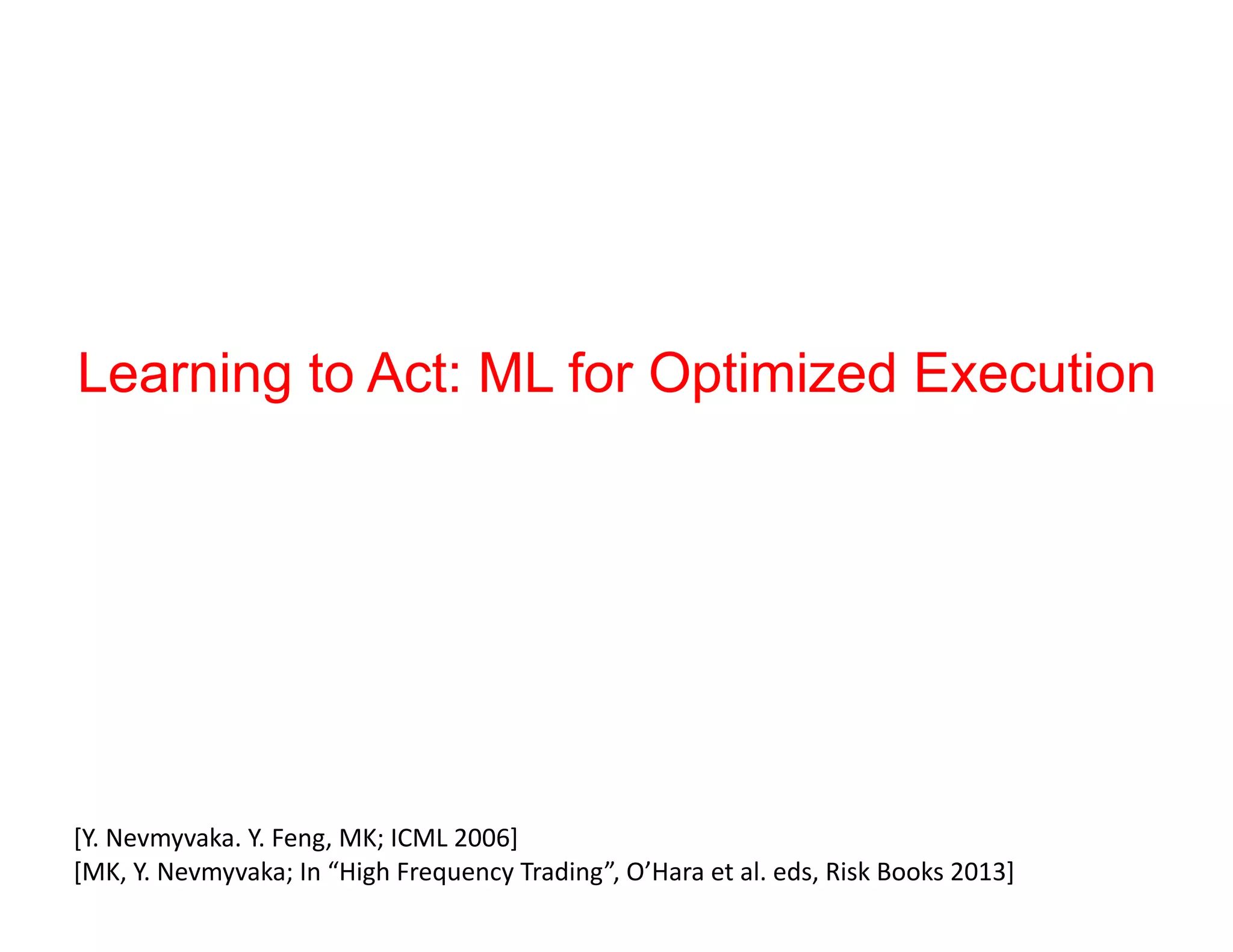 Learning to Act: ML for Optimized Execution

[Y. Nevmyvaka. Y. Feng, MK; ICML 2006]
[MK, Y. Nevmyvaka; In “High Frequency Trading”, O’Hara et al. eds, Risk Books 2013]